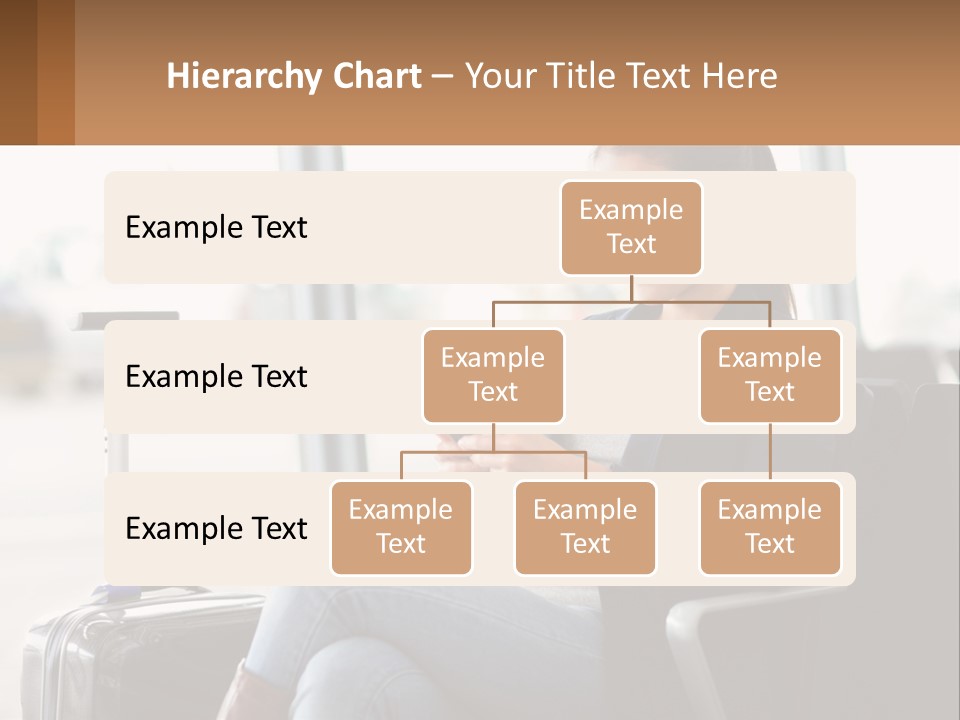 Hierarchy Chart – Your Title Text Here

Example Text

Example Text

Example Text

Example Text

Example Text

Example Text

Example Text

Example Text

Example Text